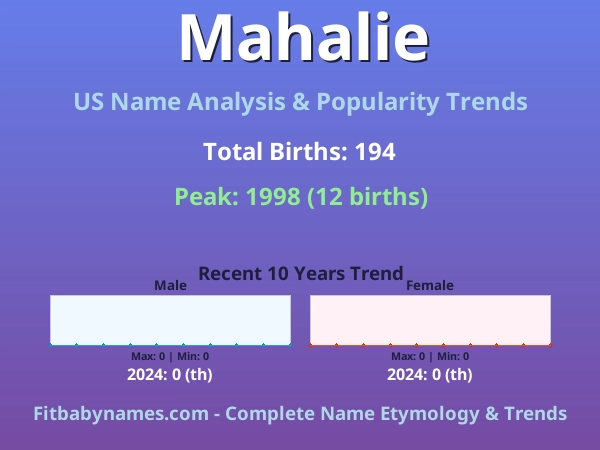 Mahalie

US Name Analysis & Popularity Trends

Total Births: 194

Peak: 1998 (12 births)

Recent 10 Years Trend

Male

Max: 0 | Min: 0

2024: 0 (th)

Female

Max: 0 | Min: 0

2024: 0 (th)

Fitbabynames.com - Complete Name Etymology & Trends